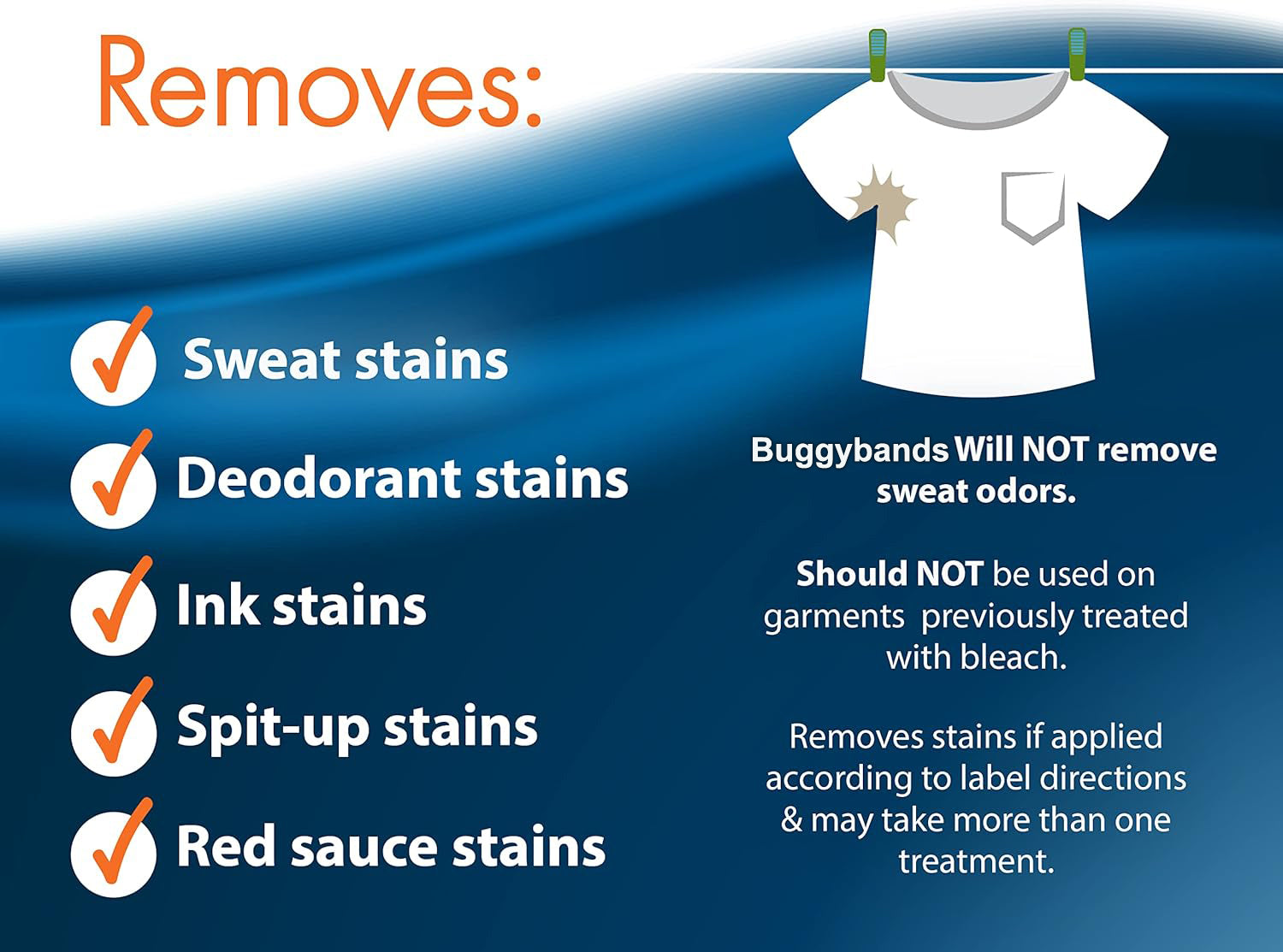 Removes:

Sweat stains

Deodorant stains

Ink stains

Spit-up stains

Red sauce stains

Buggybands Will NOT remove sweat odors.

Should NOT be used on garments previously treated with bleach.

Removes stains if applied according to label directions & may take more than one treatment.